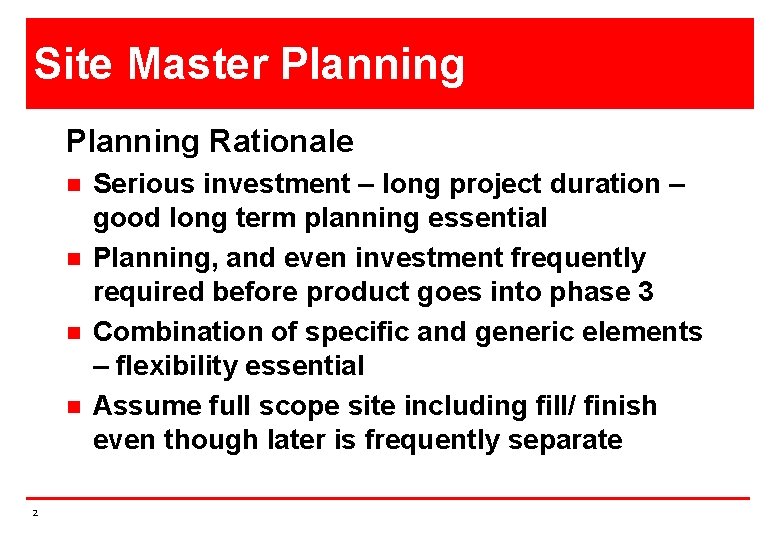 Site Master Planning

Planning Rationale

- Serious investment – long project duration – good long term planning essential
- Planning, and even investment frequently required before product goes into phase 3
- Combination of specific and generic elements – flexibility essential
- Assume full scope site including fill/ finish even though later is frequently separate

2